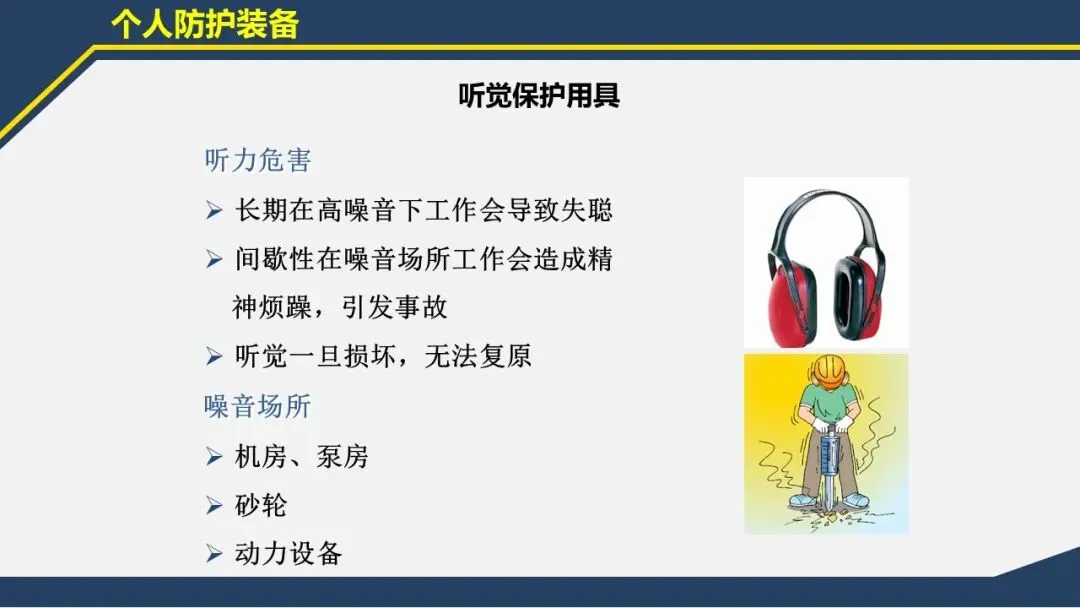 个人防护装备

听觉保护用具

听力危害

➢ 长期在高噪音下工作会导致失聪

➢ 间歇性在噪音场所工作会造成精神烦躁，引发事故

➢ 听觉一旦损坏，无法复原

噪音场所

➢ 机房、泵房

➢ 砂轮

➢ 动力设备